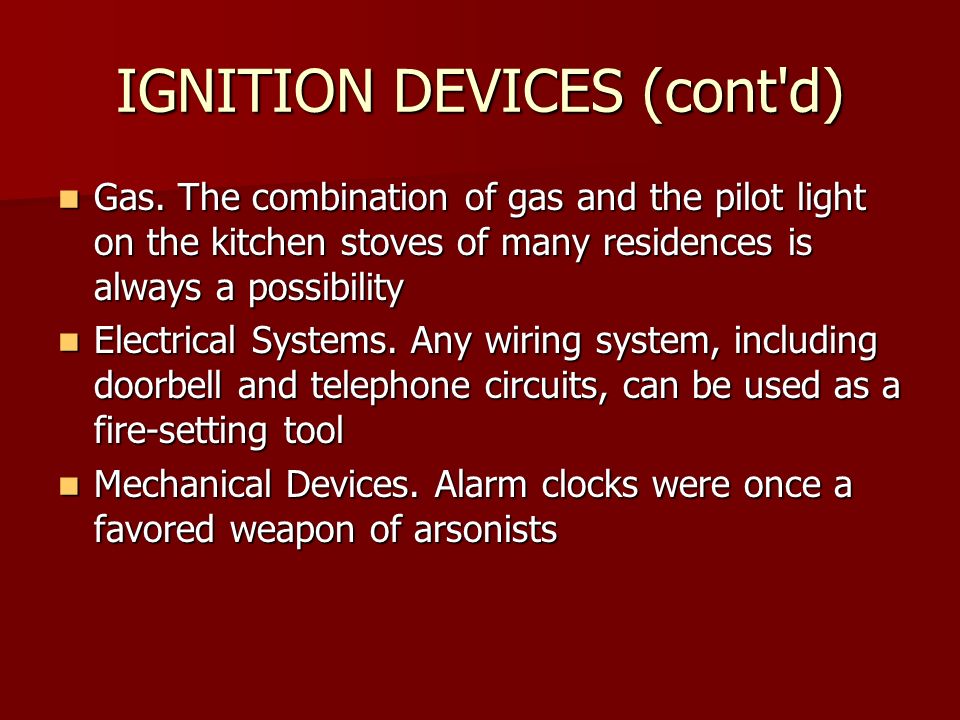 IGNITION DEVICES (cont'd)

- Gas. The combination of gas and the pilot light on the kitchen stoves of many residences is always a possibility
- Electrical Systems. Any wiring system, including doorbell and telephone circuits, can be used as a fire-setting tool
- Mechanical Devices. Alarm clocks were once a favored weapon of arsonists